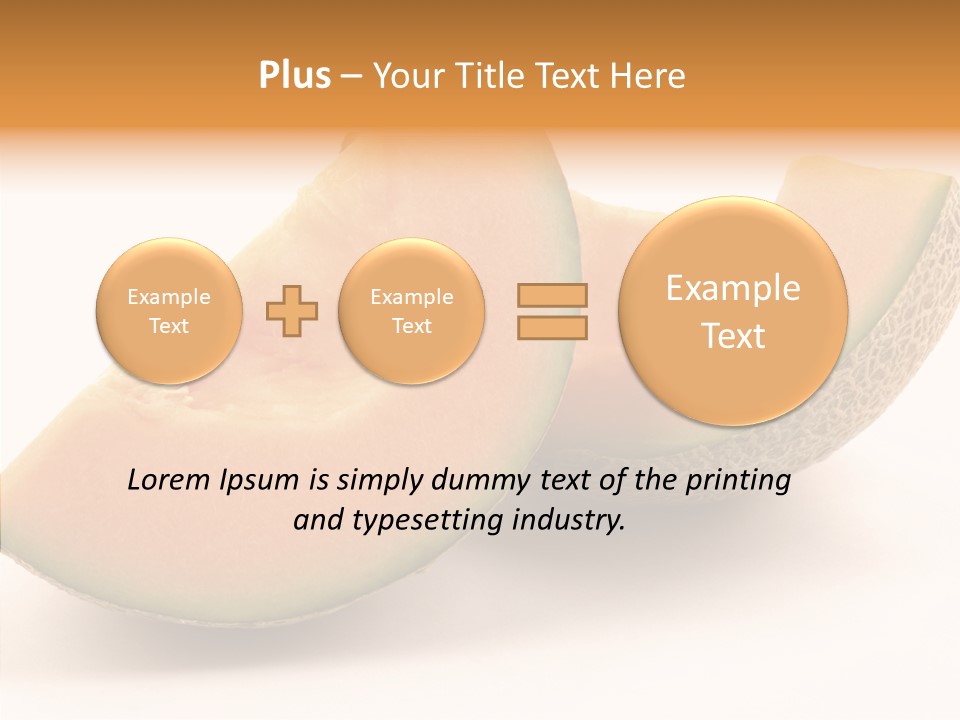 Plus – Your Title Text Here

Example Text

Example Text

Example Text

Lorem Ipsum is simply dummy text of the printing and typesetting industry.